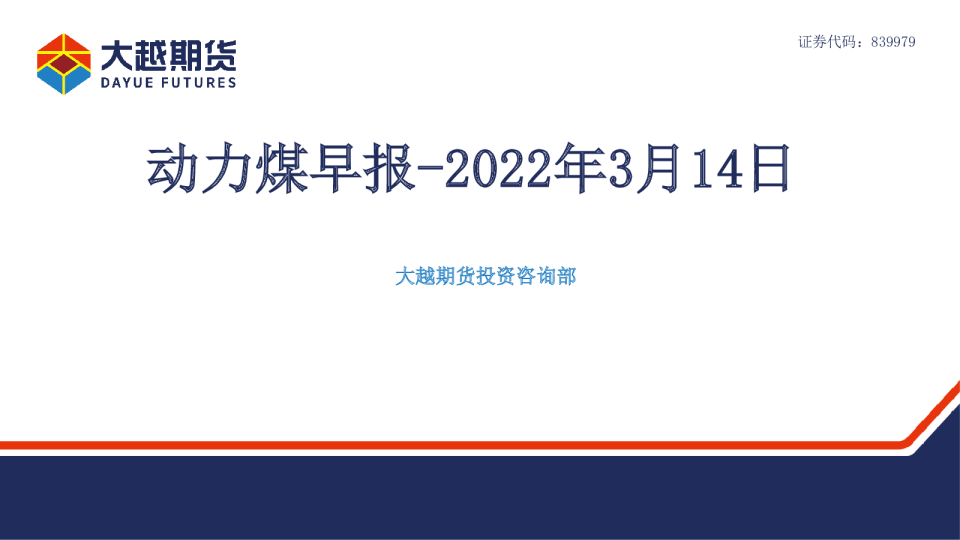 大越期货
DAYUE FUTURES

证券代码：839979

动力煤早报-2022年3月14日

大越期货投资咨询部